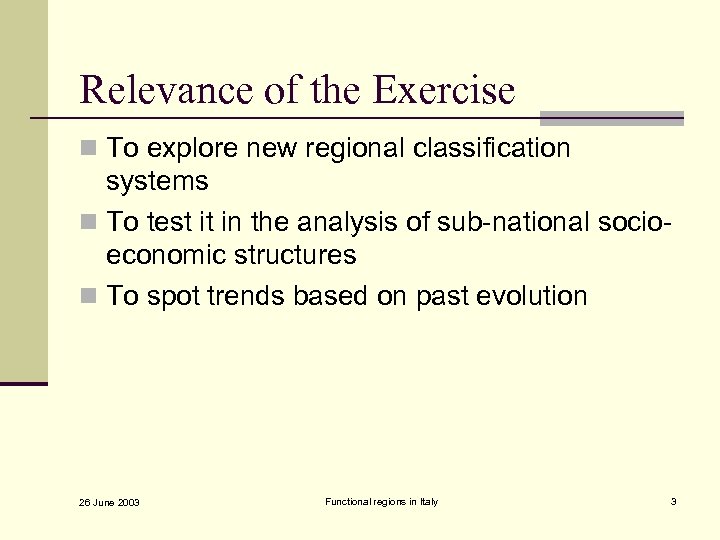 Relevance of the Exercise

To explore new regional classification systems

To test it in the analysis of sub-national socio-economic structures

To spot trends based on past evolution

26 June 2003

Functional regions in Italy

3